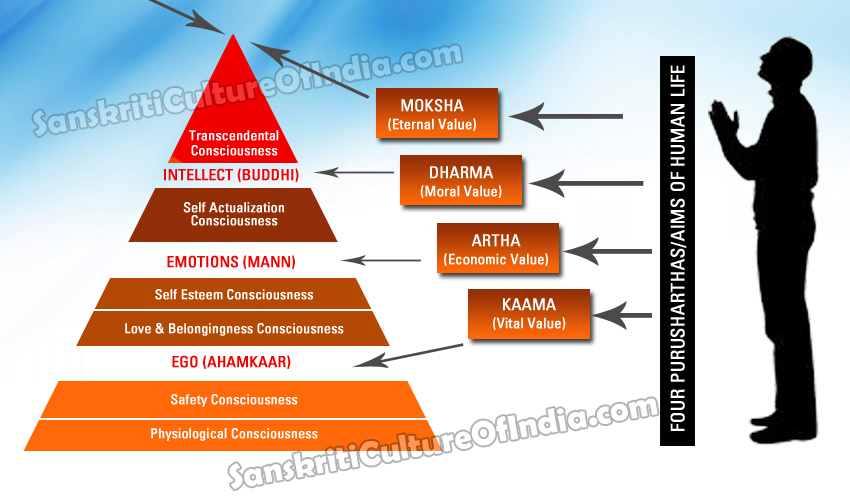 SanskritiCultureOfIndia.com

Transcendental Consciousness

INTELLECT (BUDDHI)

Self Actualization Consciousness

EMOTIONS (MANN)

Self Esteem Consciousness

Love & Belongingness Consciousness

EGO (AHAMKAAR)

Safety Consciousness

Physiological Consciousness

MOKSHA
(Eternal Value)

DHARMA
(Moral Value)

ARTHA
(Economic Value)

KAAMA
(Vital Value)

FOUR PURUSHARTHAS/AIMS OF HUMAN LIFE

SanskritiCultureOfIndia.com